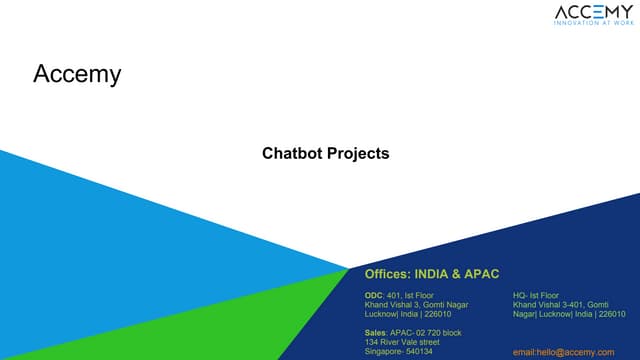 ACCEMY
INNOVATION AT WORK

Accemy

Chatbot Projects

Offices: INDIA & APAC

ODC: 401, Ist Floor
Khand Vishal 3, Gomti Nagar
Lucknow| India | 226010

Sales: APAC- 02 720 block
134 River Vale street
Singapore- 540134

HQ- Ist Floor
Khand Vishal 3-401, Gomti
Nagar| Lucknow| India | 226010

email:hello@accemy.com